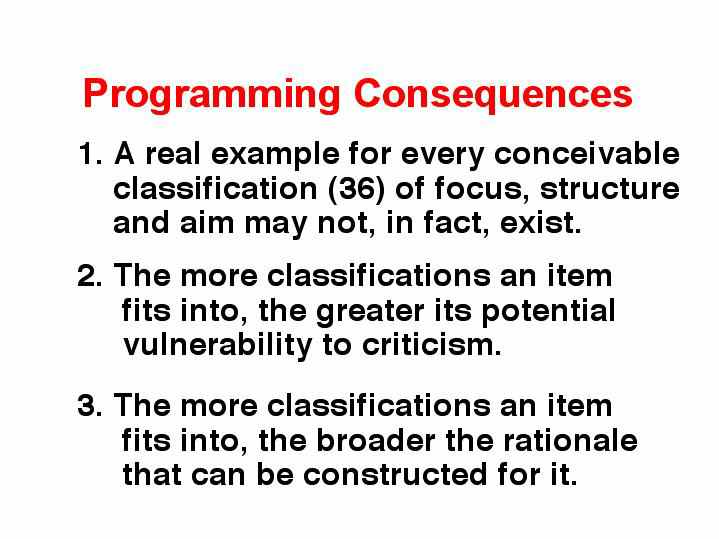 Programming Consequences

1. A real example for every conceivable classification (36) of focus, structure and aim may not, in fact, exist.

2. The more classifications an item fits into, the greater its potential vulnerability to criticism.

3. The more classifications an item fits into, the broader the rationale that can be constructed for it.